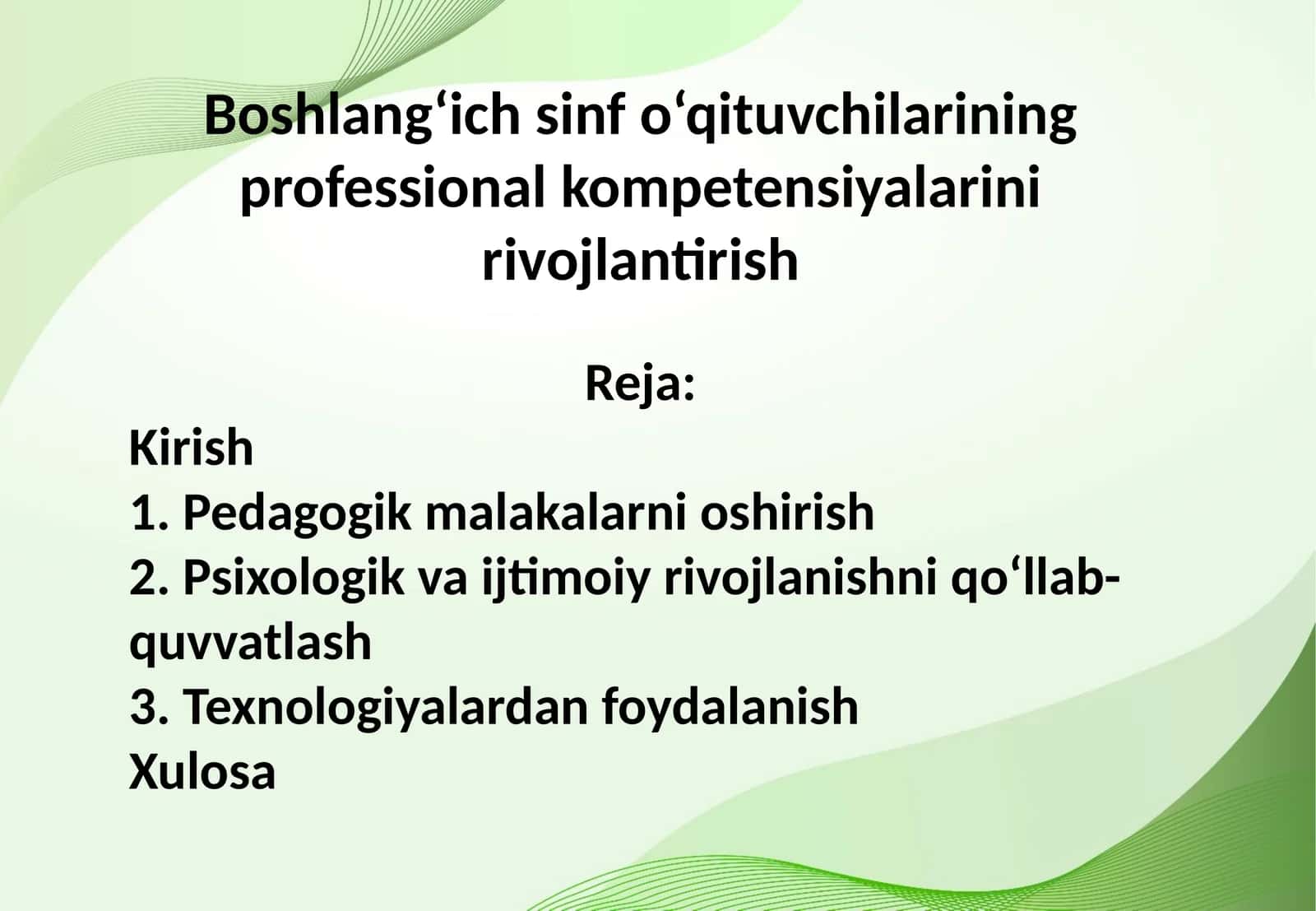 Boshlang‘ich sinf o‘qituvchilarining professional kompetensiyalarini rivojlantirish

Reja:

Kirish
1. Pedagogik malakalarni oshirish
2. Psixologik va ijtimoiy rivojlanishni qo‘llab-quvvatlash
3. Texnologiyalardan foydalanish
Xulosa